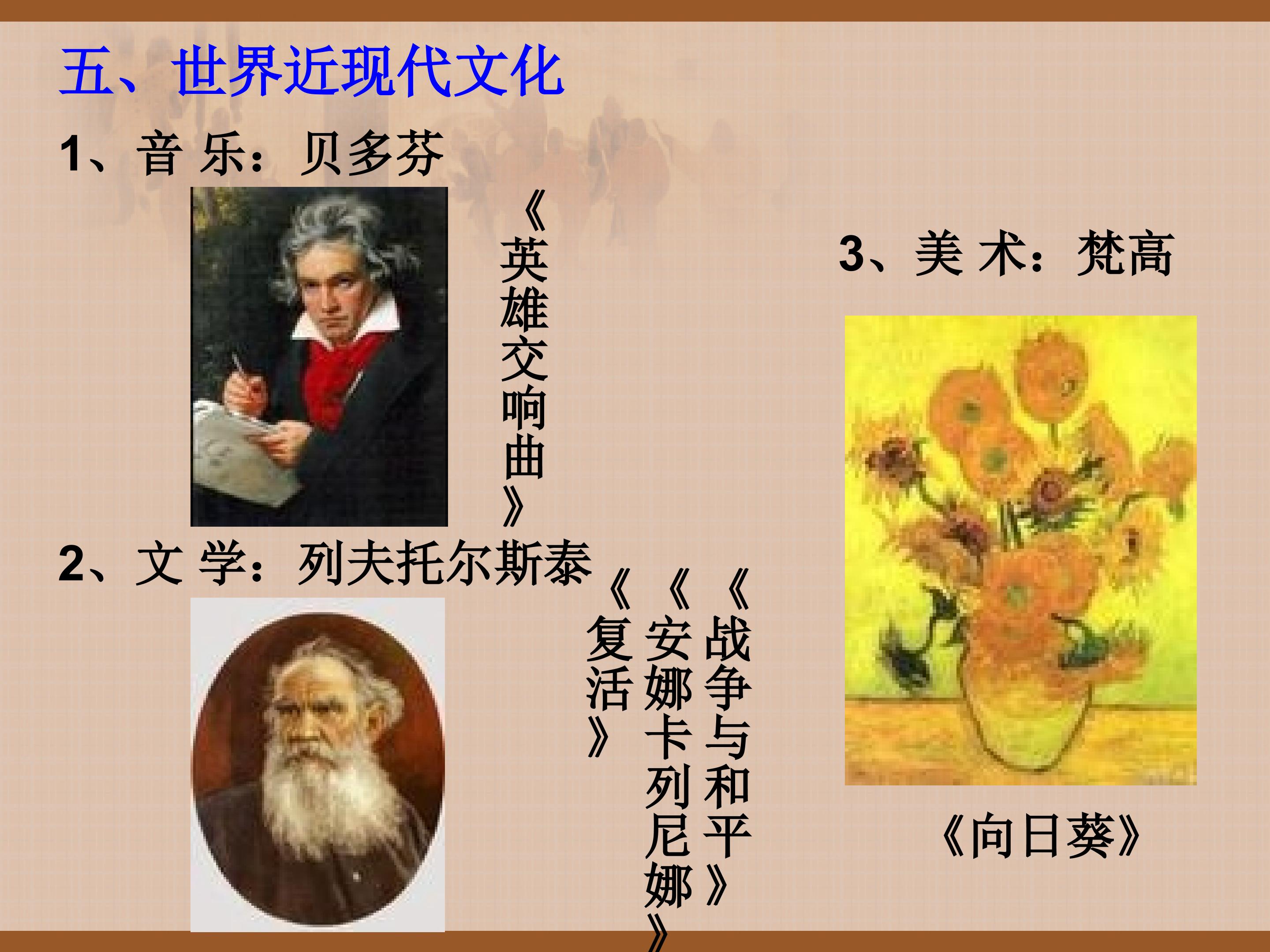 五、世界近现代文化

1、音 乐：贝多芬

《英雄交响曲》

2、文 学：列夫托尔斯泰

《战争与和平》

《安娜卡列尼娜》

《复活》

3、美 术：梵高

《向日葵》